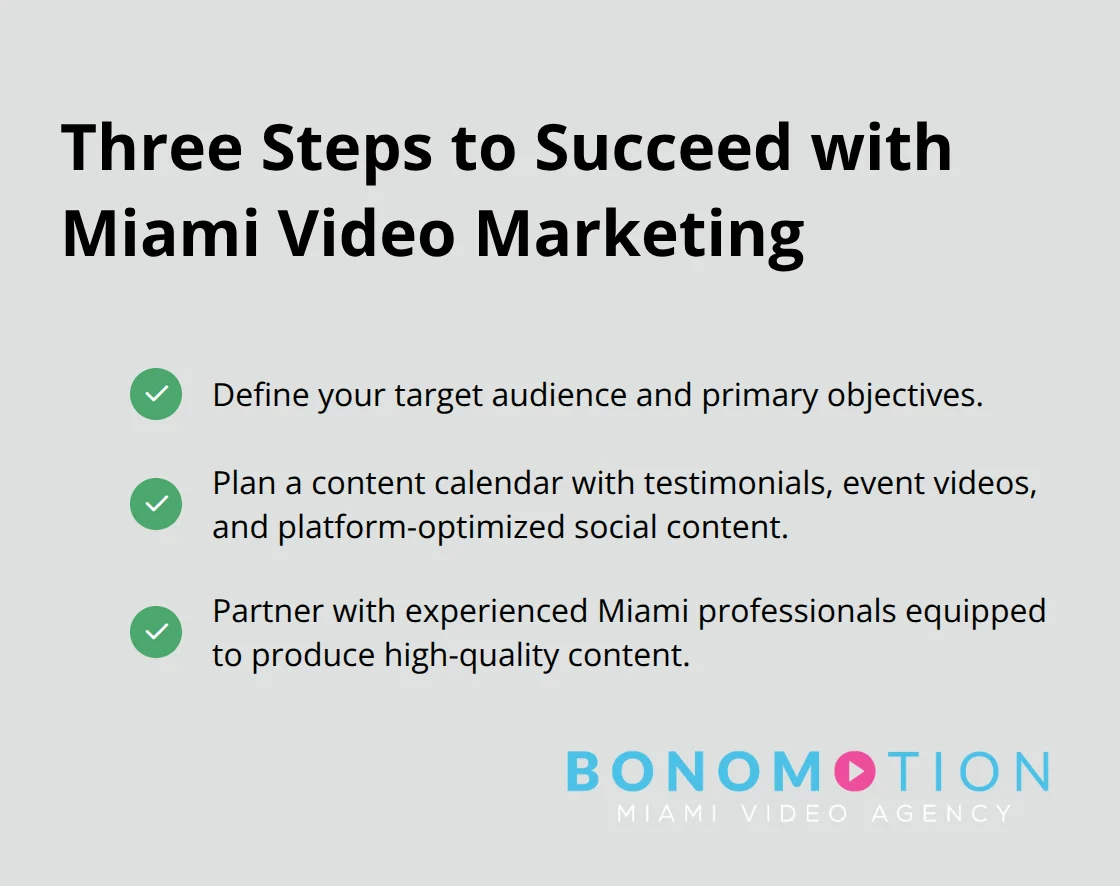 Three Steps to Succeed with Miami Video Marketing

Define your target audience and primary objectives.

Plan a content calendar with testimonials, event videos, and platform-optimized social content.

Partner with experienced Miami professionals equipped to produce high-quality content.

BONOMOTION
MIAMI VIDEO AGENCY